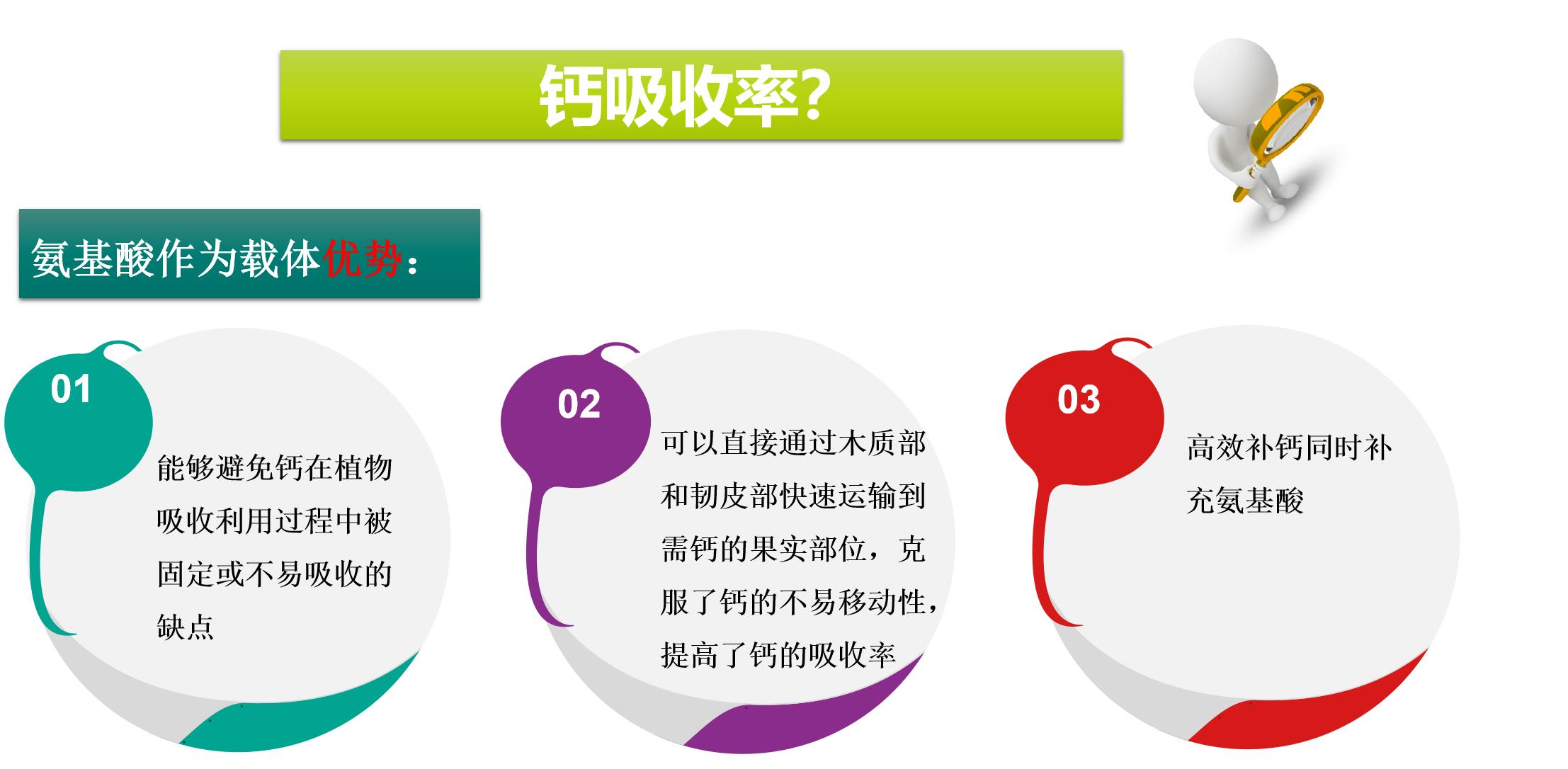 钙吸收率?

氨基酸作为载体优势：

01

能够避免钙在植物吸收利用过程中被固定或不易吸收的缺点

02

可以直接通过木质部和韧皮部快速运输到需钙的果实部位，克服了钙的不易移动性，提高了钙的吸收率

03

高效补钙同时补充氨基酸